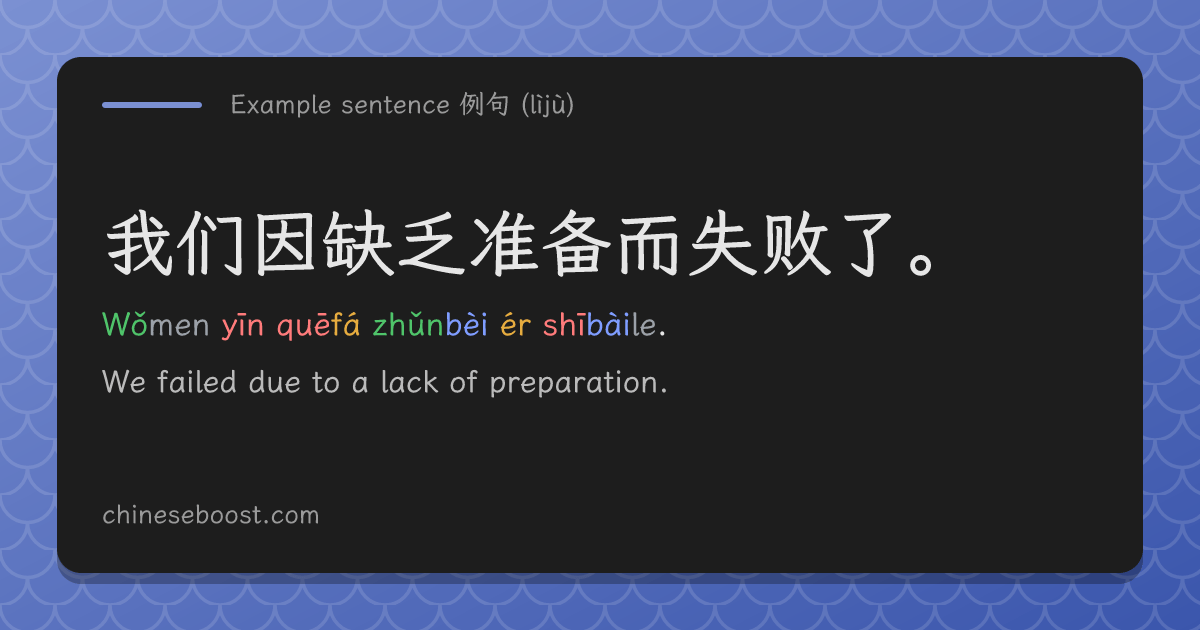 Example sentence 例句 (lìjù)

我们因缺乏准备而失败了。

Wǒmen yīn quēfá zhǔnbèi ér shībàile.

We failed due to a lack of preparation.

chineseboost.com